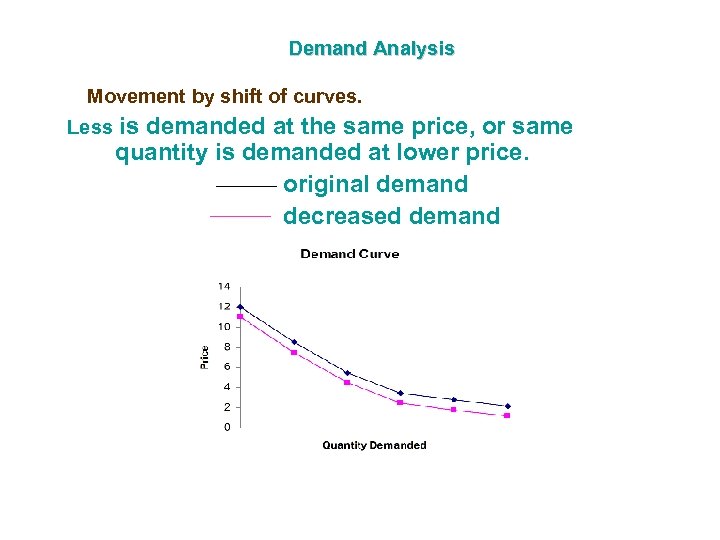 Demand Analysis

Movement by shift of curves.

Less is demanded at the same price, or same quantity is demanded at lower price.

original demand

decreased demand

Demand Curve

14
12
10
8
6
4
2
0

Price

Quantity Demanded